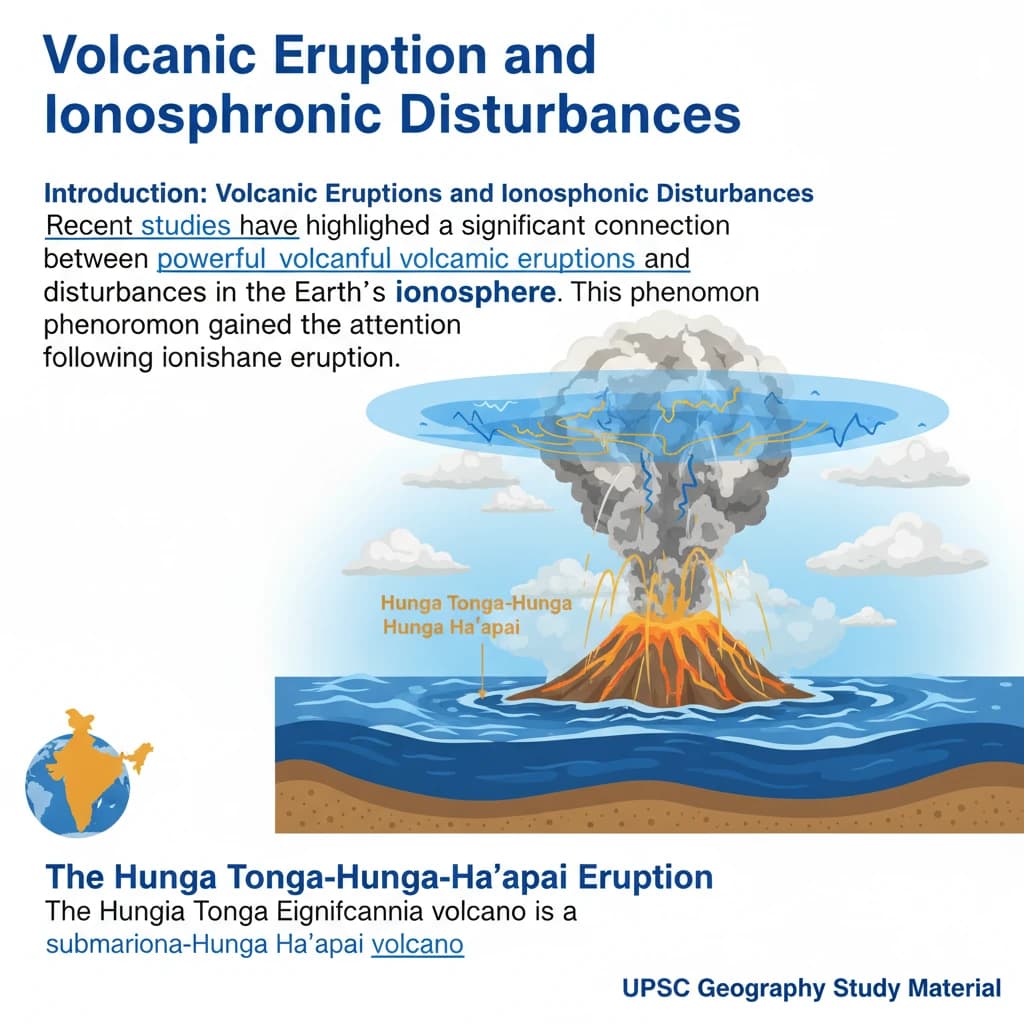 Volcanic Eruption and Ionosphronic Disturbances

Introduction: Volcanic Eruptions and Ionosphonic Disturbances
Recent studies have highlighed a significant connection between powerful volcanful volcamic eruptions and disturbances in the Earth's ionosphere. This phenomon phenoromon gained the attention following ionishane eruption.

Hunga Tonga-Hunga Hunga Ha'apai

The Hunga Tonga-Hunga-Ha'apai Eruption
The Hungia Tonga Eignifcannia volcano is a submariona-Hunga Ha'apai volcano

UPSC Geography Study Material